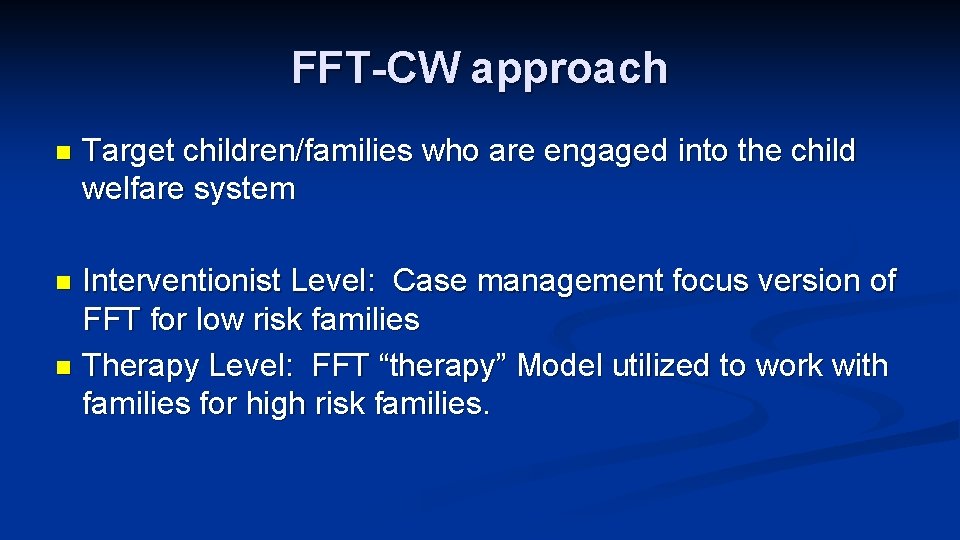 FFT-CW approach

Target children/families who are engaged into the child welfare system

Interventionist Level: Case management focus version of FFT for low risk families

Therapy Level: FFT “therapy” Model utilized to work with families for high risk families.